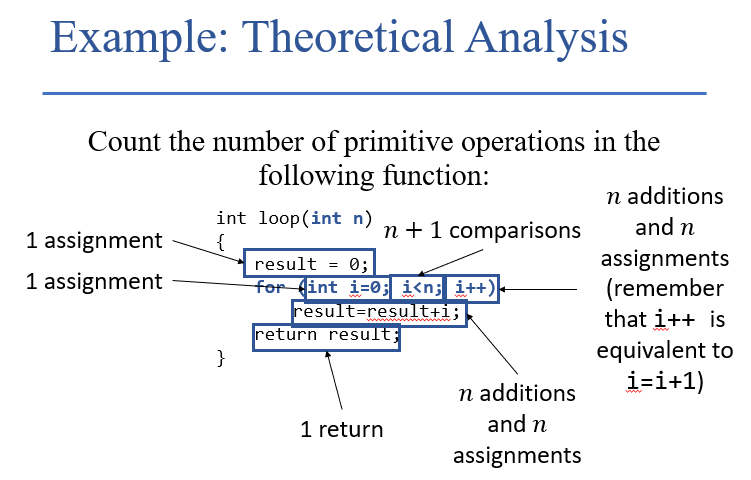 Example: Theoretical Analysis

Count the number of primitive operations in the following function:

int loop(int n)
{
result = 0;
for (int i=0; i<n; i++)
result=result+i;
return result;
}

1 assignment

1 assignment

$n + 1$ comparisons

$n$ additions and $n$ assignments (remember that i++ is equivalent to i=i+1)

$n$ additions and $n$ assignments

1 return